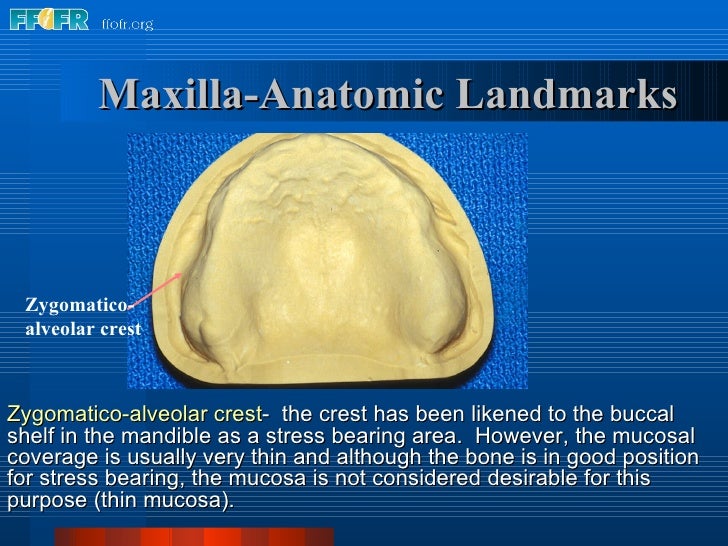 FFOFR ffofr.org

Maxilla-Anatomic Landmarks

Zygomatico-alveolar crest

Zygomatico-alveolar crest- the crest has been likened to the buccal shelf in the mandible as a stress bearing area. However, the mucosal coverage is usually very thin and although the bone is in good position for stress bearing, the mucosa is not considered desirable for this purpose (thin mucosa).